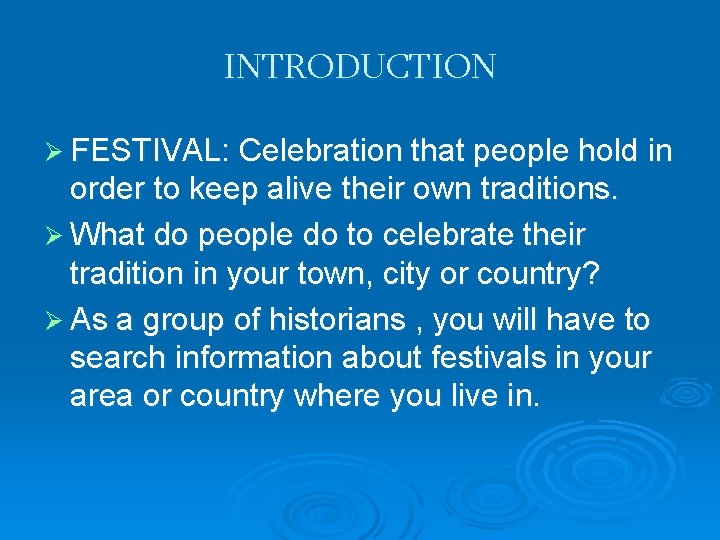 INTRODUCTION

➢ FESTIVAL: Celebration that people hold in order to keep alive their own traditions.

➢ What do people do to celebrate their tradition in your town, city or country?

➢ As a group of historians , you will have to search information about festivals in your area or country where you live in.